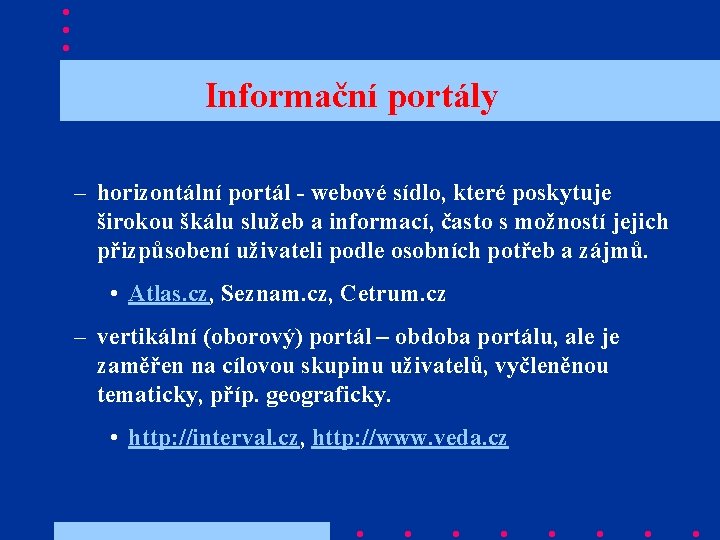 Informační portály

– horizontální portál - webové sídlo, které poskytuje širokou škálu služeb a informací, často s možností jejich přizpůsobení uživateli podle osobních potřeb a zájmů.

• Atlas.cz, Seznam.cz, Cetrum.cz

– vertikální (oborový) portál – obdoba portálu, ale je zaměřen na cílovou skupinu uživatelů, vyčleněnou tematicky, příp. geograficky.

• http://interval.cz, http://www.veda.cz